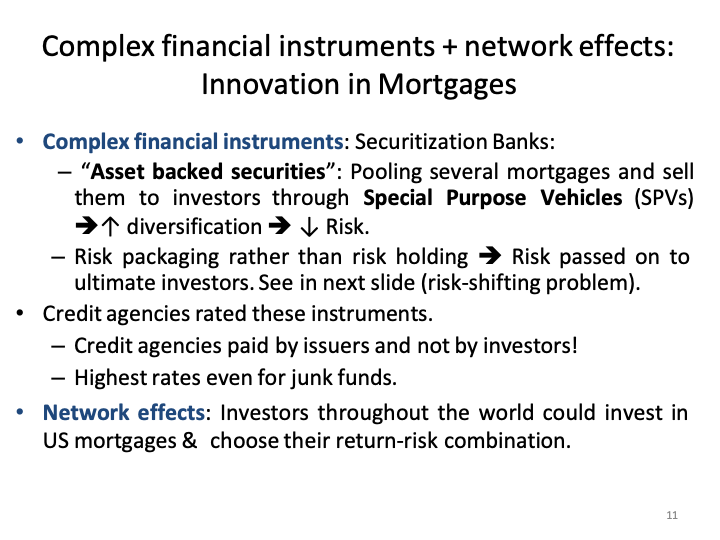 Complex financial instruments + network effects: Innovation in Mortgages

• Complex financial instruments: Securitization Banks:
  – "Asset backed securities": Pooling several mortgages and sell them to investors through Special Purpose Vehicles (SPVs) ➔↑ diversification ➔ ↓ Risk.
  – Risk packaging rather than risk holding ➔ Risk passed on to ultimate investors. See in next slide (risk-shifting problem).
• Credit agencies rated these instruments.
  – Credit agencies paid by issuers and not by investors!
  – Highest rates even for junk funds.
• Network effects: Investors throughout the world could invest in US mortgages & choose their return-risk combination.

11